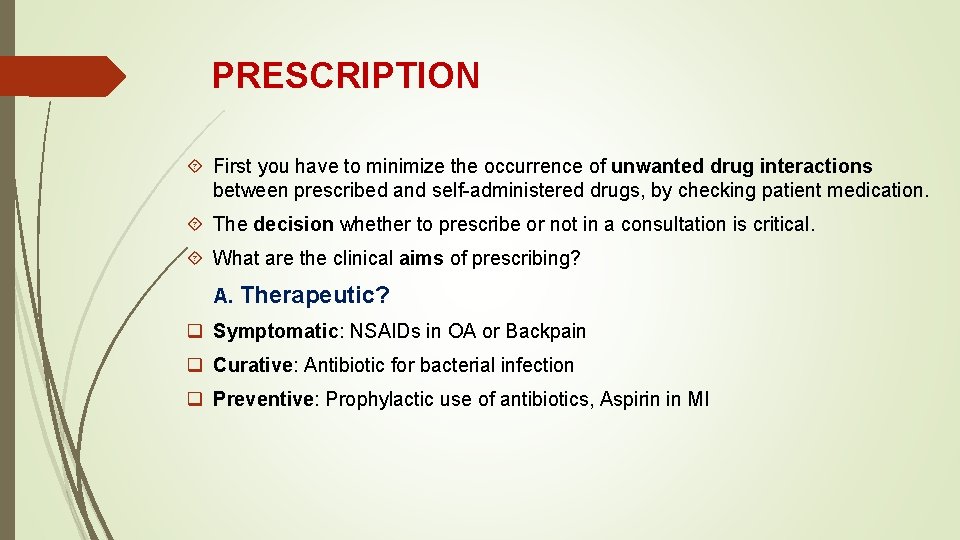 PRESCRIPTION

First you have to minimize the occurrence of unwanted drug interactions between prescribed and self-administered drugs, by checking patient medication.

The decision whether to prescribe or not in a consultation is critical.

What are the clinical aims of prescribing?

A. Therapeutic?

Symptomatic: NSAIDs in OA or Backpain

Curative: Antibiotic for bacterial infection

Preventive: Prophylactic use of antibiotics, Aspirin in MI